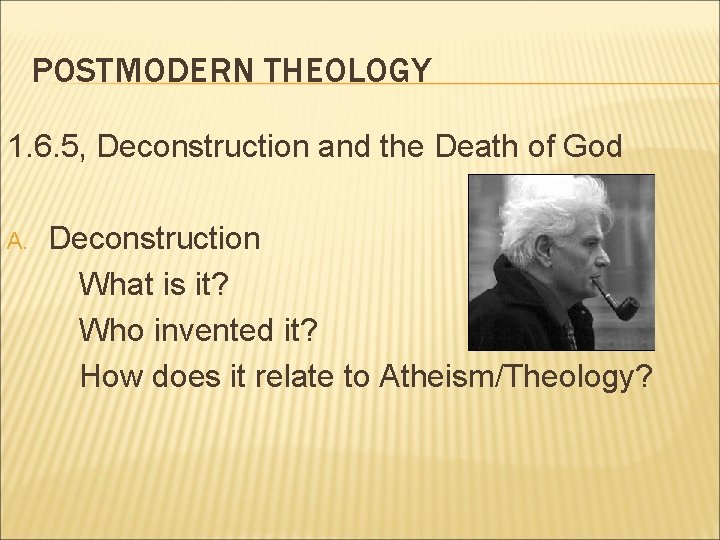 POSTMODERN THEOLOGY

1.6.5, Deconstruction and the Death of God

A. Deconstruction

What is it?

Who invented it?

How does it relate to Atheism/Theology?